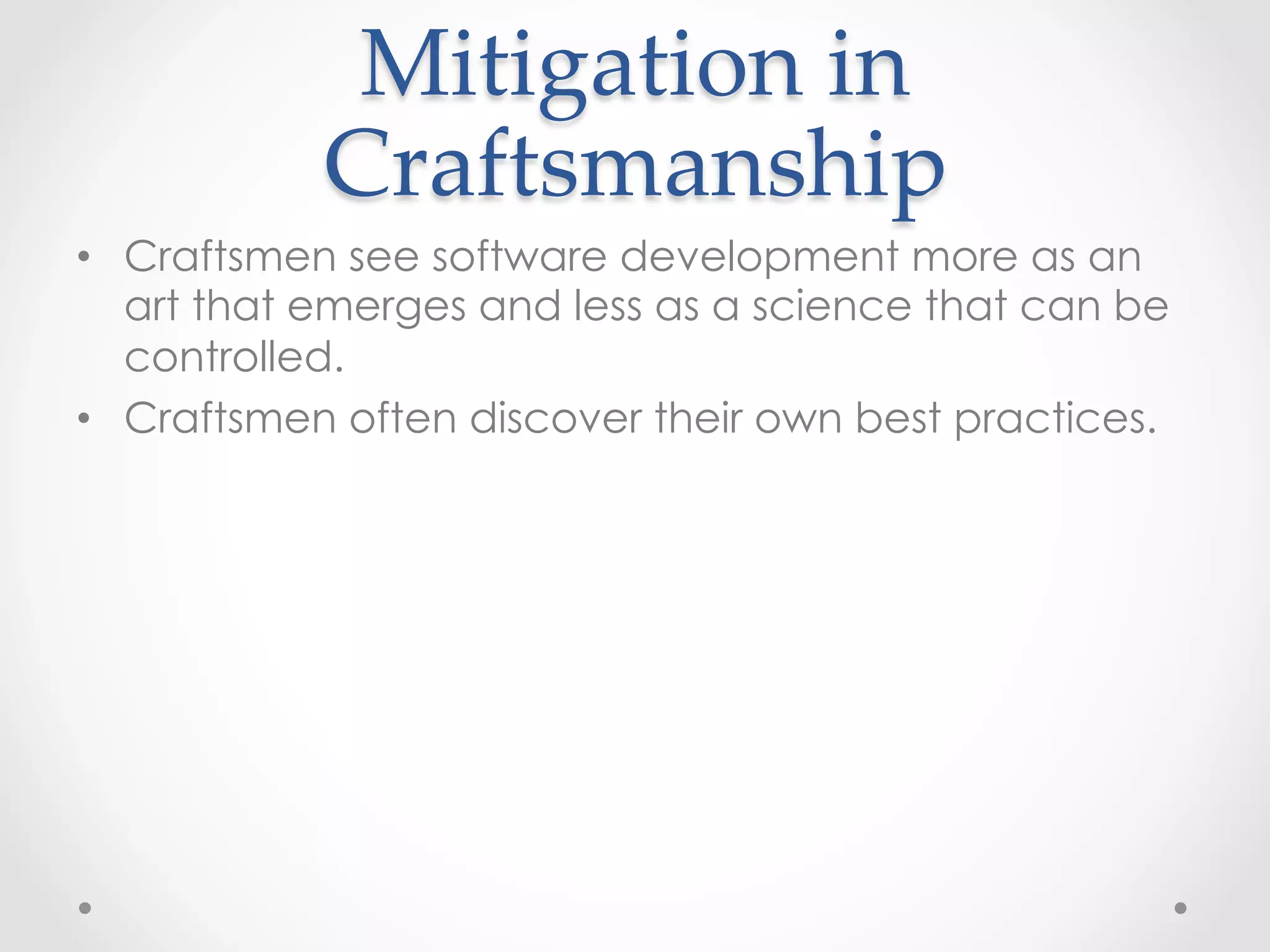 Mitigation in Craftsmanship

• Craftsmen see software development more as an art that emerges and less as a science that can be controlled.

• Craftsmen often discover their own best practices.